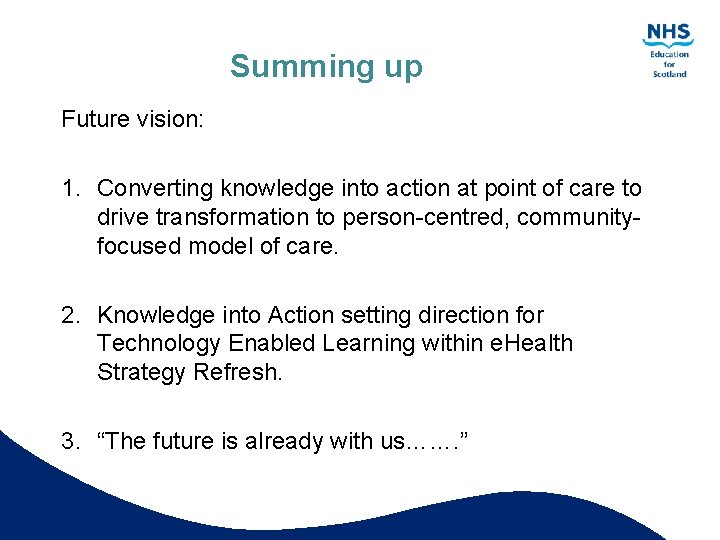 NHS
Education for Scotland

Summing up

Future vision:

1. Converting knowledge into action at point of care to drive transformation to person-centred, community-focused model of care.

2. Knowledge into Action setting direction for Technology Enabled Learning within eHealth Strategy Refresh.

3. “The future is already with us…….”